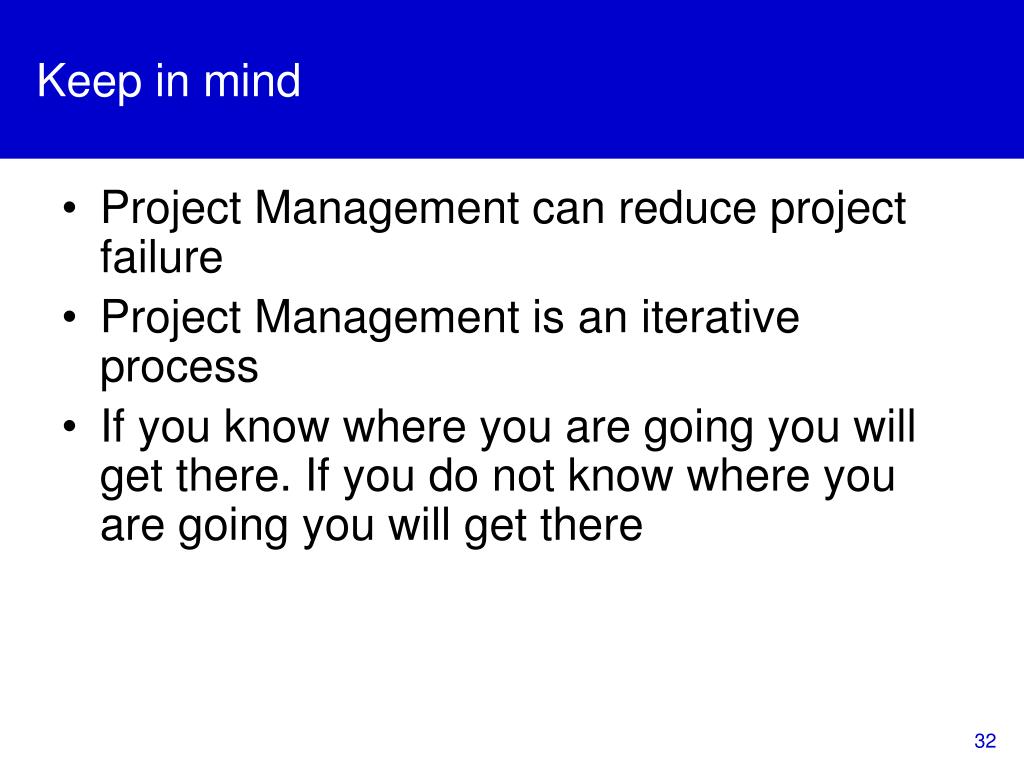 Keep in mind

• Project Management can reduce project failure
• Project Management is an iterative process
• If you know where you are going you will get there. If you do not know where you are going you will get there

32